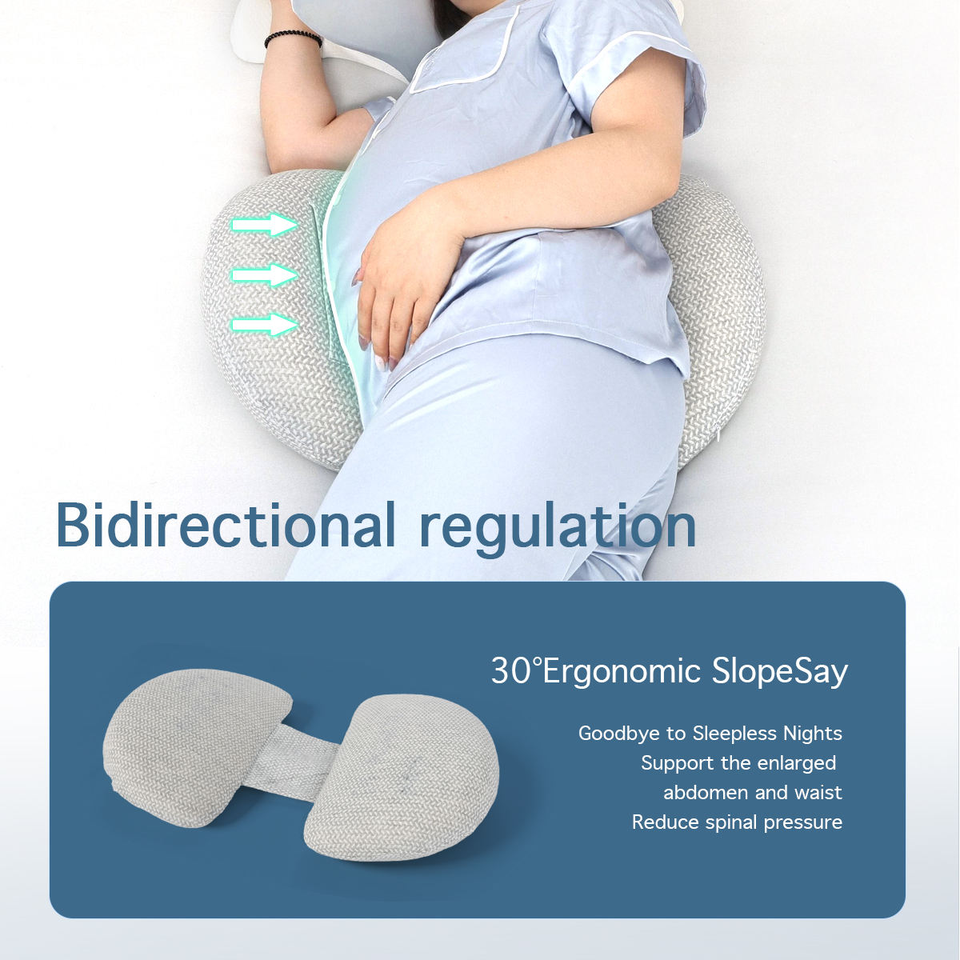 Bidirectional regulation

30°Ergonomic SlopeSay

Goodbye to Sleepless Nights
Support the enlarged abdomen and waist
Reduce spinal pressure